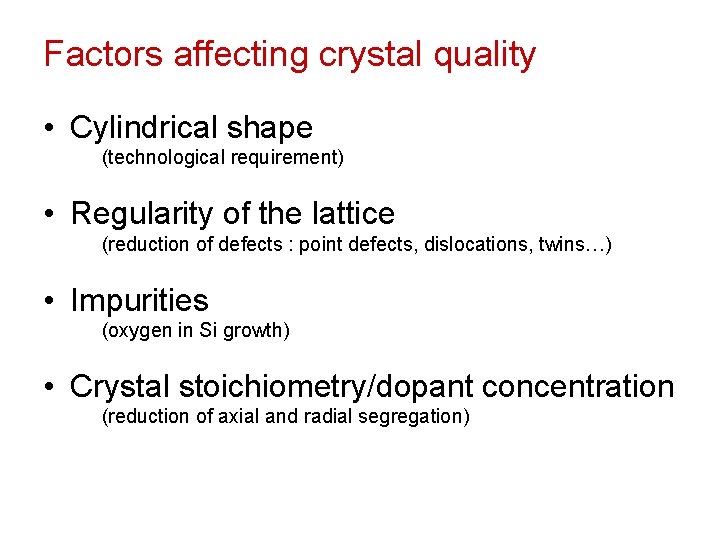 Factors affecting crystal quality

• Cylindrical shape
(technological requirement)

• Regularity of the lattice
(reduction of defects : point defects, dislocations, twins…)

• Impurities
(oxygen in Si growth)

• Crystal stoichiometry/dopant concentration
(reduction of axial and radial segregation)